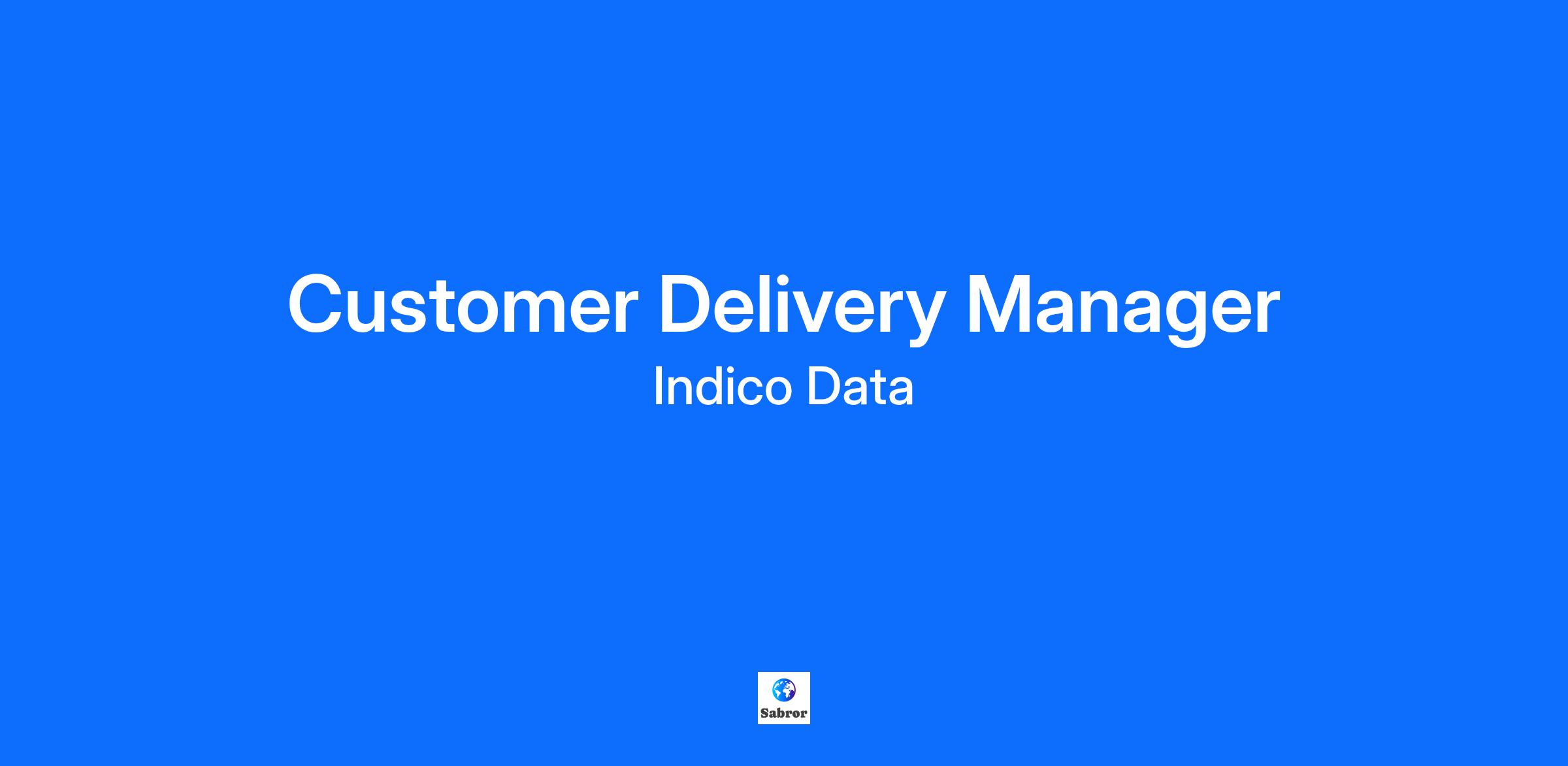 Customer Delivery Manager
Indico Data

Sabror